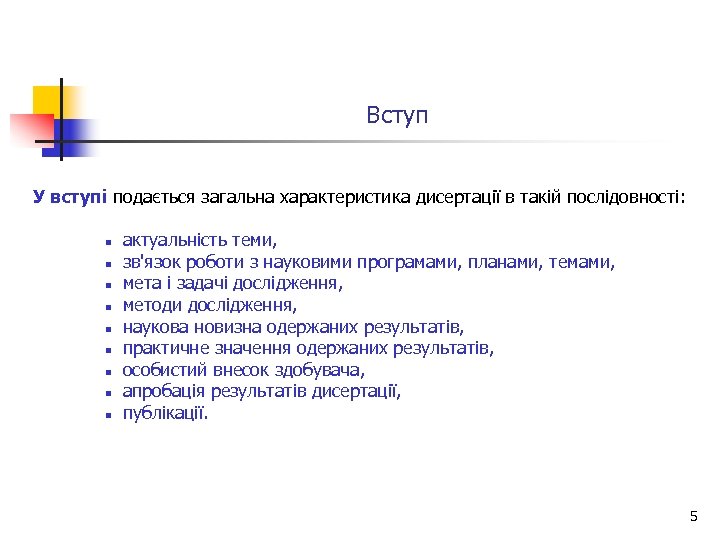 Вступ

У вступі подається загальна характеристика дисертації в такій послідовності:

- актуальність теми,
- зв'язок роботи з науковими програмами, планами, темами,
- мета і задачі дослідження,
- методи дослідження,
- наукова новизна одержаних результатів,
- практичне значення одержаних результатів,
- особистий внесок здобувача,
- апробація результатів дисертації,
- публікації.

5